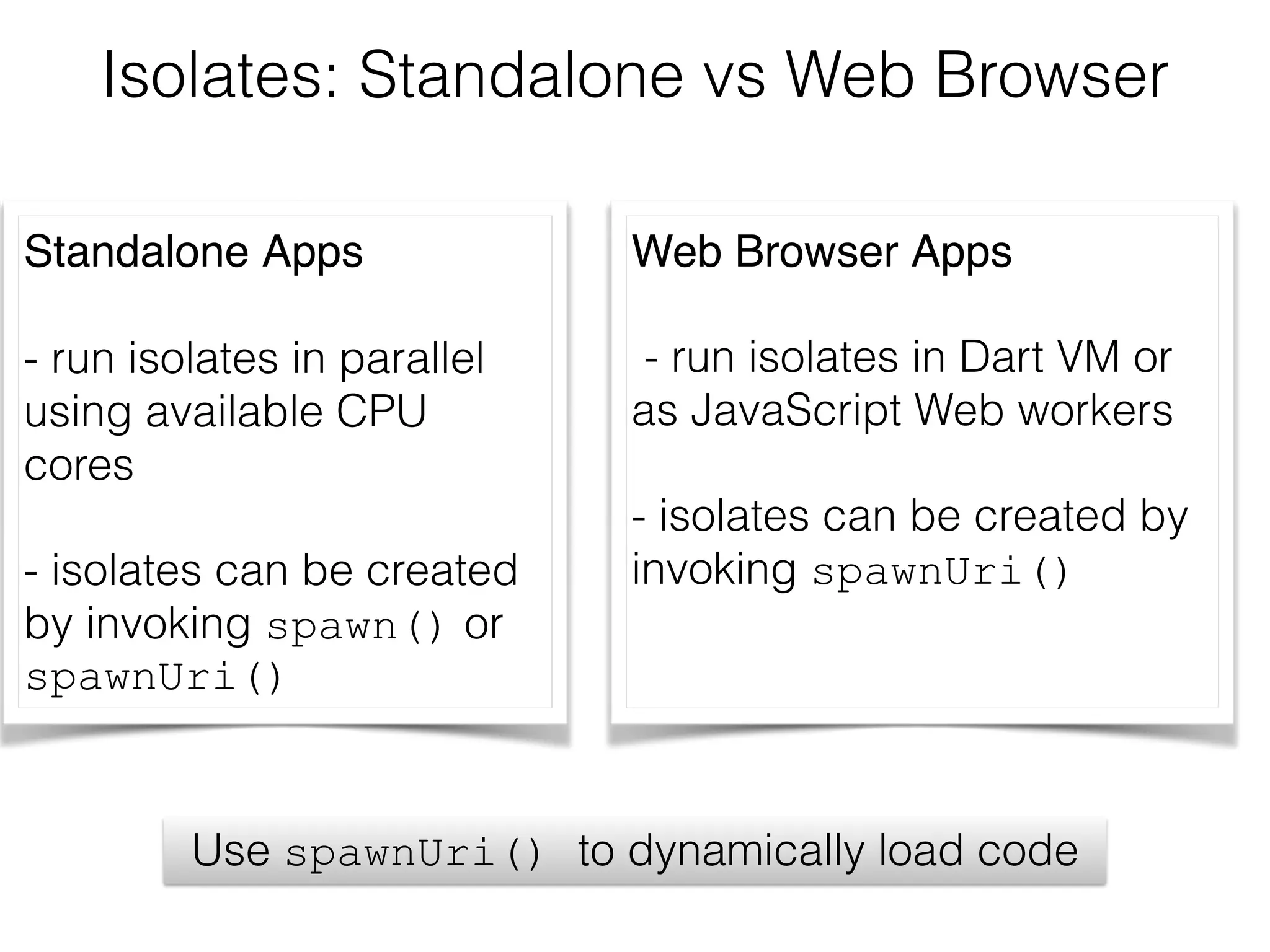 Isolates: Standalone vs Web Browser

Standalone Apps

- run isolates in parallel using available CPU cores

- isolates can be created by invoking spawn() or spawnUri()

Web Browser Apps

- run isolates in Dart VM or as JavaScript Web workers

- isolates can be created by invoking spawnUri()

Use spawnUri() to dynamically load code